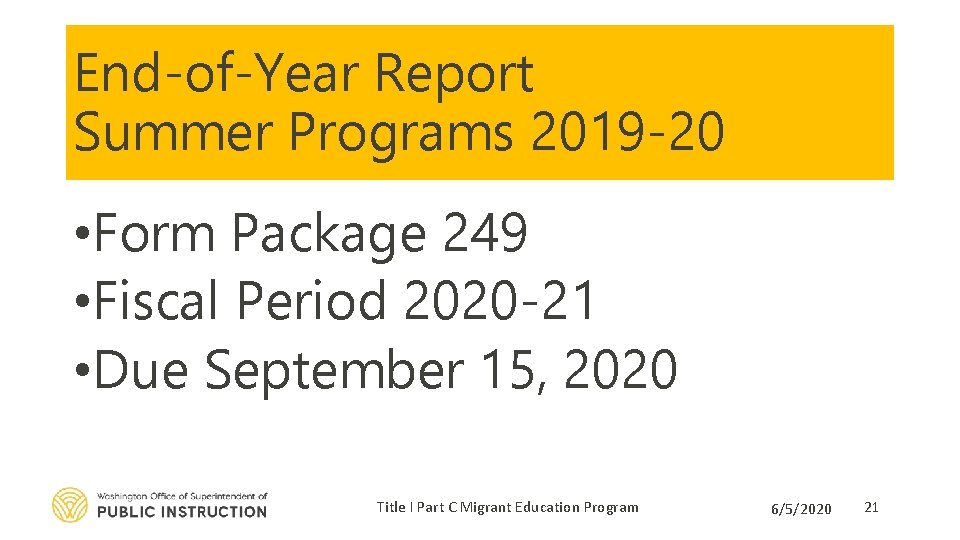 End-of-Year Report
Summer Programs 2019-20

•Form Package 249
•Fiscal Period 2020-21
•Due September 15, 2020

Washington Office of Superintendent of
PUBLIC INSTRUCTION

Title I Part C Migrant Education Program

6/5/2020

21